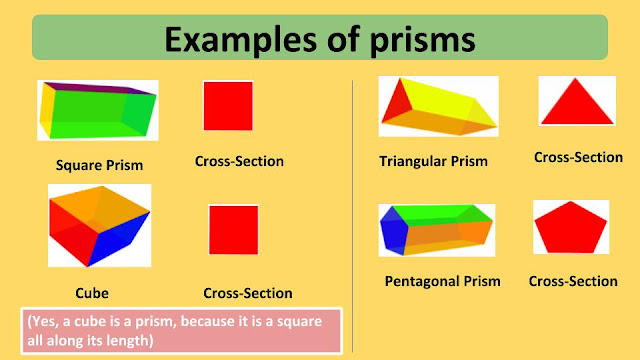 Examples of prisms

Square Prism

Cross-Section

Cube

Cross-Section

(Yes, a cube is a prism, because it is a square all along its length)

Triangular Prism

Cross-Section

Pentagonal Prism

Cross-Section